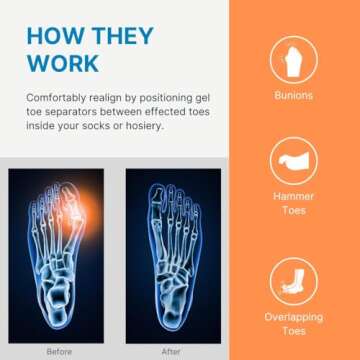 HOW THEY WORK

Comfortably realign by positioning gel toe separators between effected toes inside your socks or hosiery.

Before

After

Bunions

Hammer Toes

Overlapping Toes